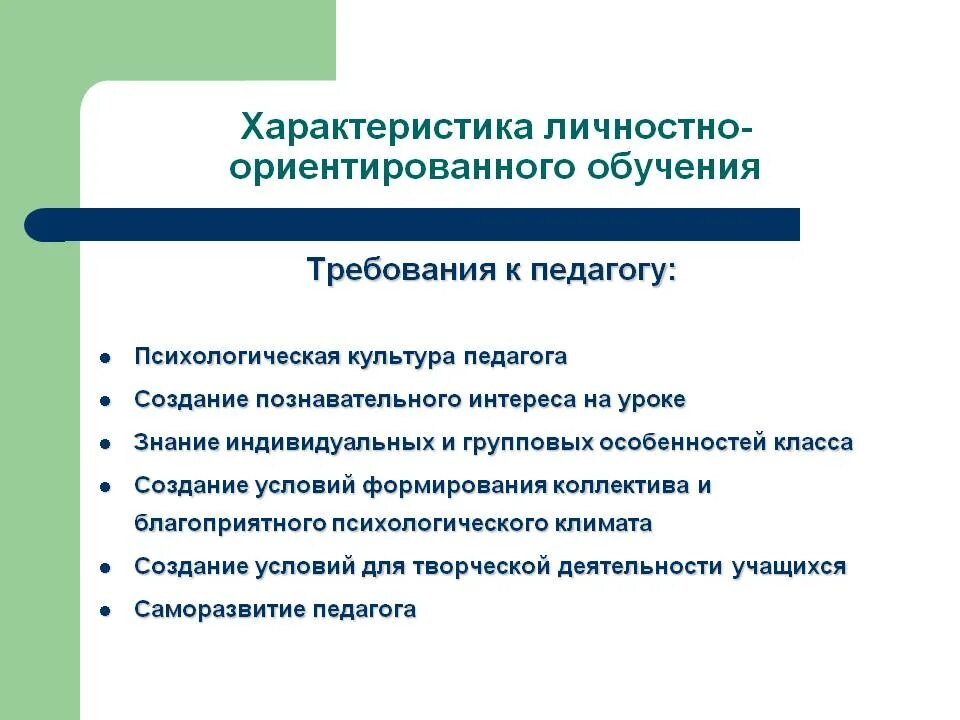 Характеристика личностно-ориентированного обучения

Требования к педагогу:

- Психологическая культура педагога
- Создание познавательного интереса на уроке
- Знание индивидуальных и групповых особенностей класса
- Создание условий формирования коллектива и благоприятного психологического климата
- Создание условий для творческой деятельности учащихся
- Саморазвитие педагога